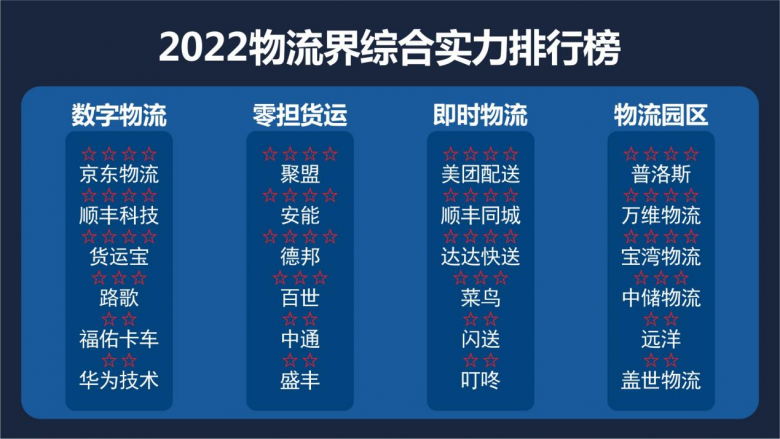 2022物流界综合实力排行榜

数字物流
☆☆☆☆
京东物流
☆☆☆☆
顺丰科技
☆☆☆☆
货运宝
☆☆☆
路歌
☆☆
福佑卡车
☆☆
华为技术

零担货运
☆☆☆☆
聚盟
☆☆☆☆
安能
☆☆☆☆
德邦
☆☆☆
百世
☆☆
中通
☆☆
盛丰

即时物流
☆☆☆☆
美团配送
☆☆☆☆
顺丰同城
☆☆☆☆
达达快送
☆☆☆
菜鸟
☆☆
闪送
☆☆
叮咚

物流园区
☆☆☆☆
普洛斯
☆☆☆☆
万维物流
☆☆☆☆
宝湾物流
☆☆☆
中储物流
☆☆
远洋
☆☆
盖世物流